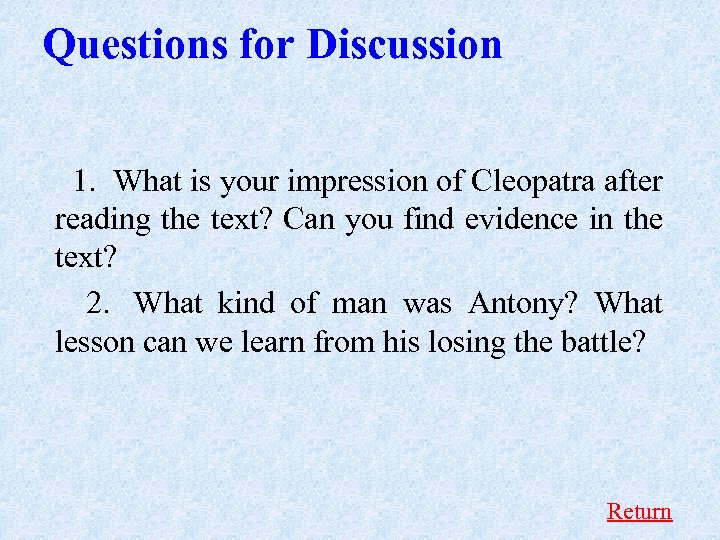 Questions for Discussion

1. What is your impression of Cleopatra after reading the text? Can you find evidence in the text?

2. What kind of man was Antony? What lesson can we learn from his losing the battle?

Return